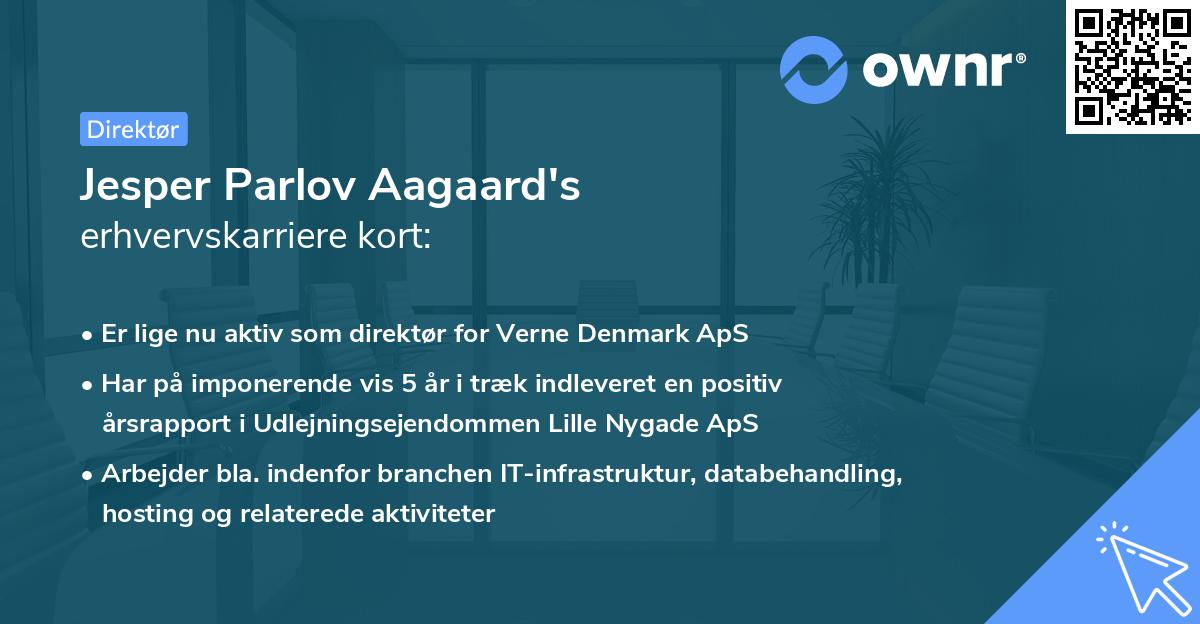 ownr®

Direktør

Jesper Parlov Aagaard's
erhvervskarriere kort:

• Er lige nu aktiv som direktør for Verne Denmark ApS
• Har på imponerende vis 5 år i træk indleveret en positiv årsrapport i Udlejningsejendommen Lille Nygade ApS
• Arbejder bla. indenfor branchen IT-infrastruktur, databehandling, hosting og relaterede aktiviteter